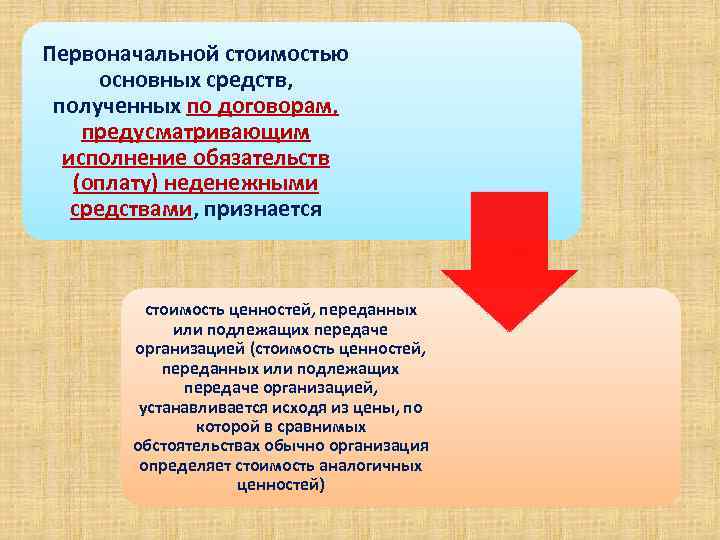 Первоначальной стоимостью основных средств, полученных по договорам, предусматривающим исполнение обязательств (оплату) неденежными средствами, признается

стоимость ценностей, переданных или подлежащих передаче организацией (стоимость ценностей, переданных или подлежащих передаче организацией, устанавливается исходя из цены, по которой в сравнимых обстоятельствах обычно организация определяет стоимость аналогичных ценностей)